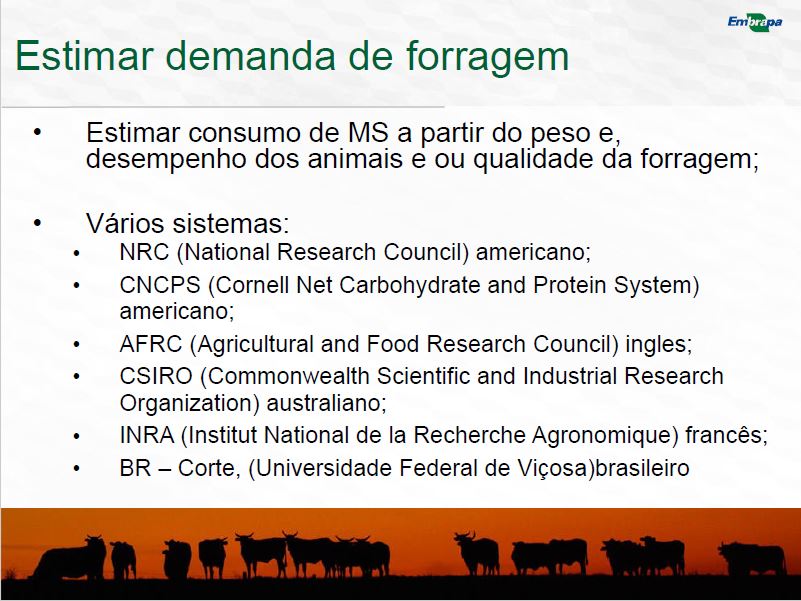 Embrapa

Estimar demanda de forragem

• Estimar consumo de MS a partir do peso e, desempenho dos animais e ou qualidade da forragem;

• Vários sistemas:
• NRC (National Research Council) americano;
• CNCPS (Cornell Net Carbohydrate and Protein System) americano;
• AFRC (Agricultural and Food Research Council) ingles;
• CSIRO (Commonwealth Scientific and Industrial Research Organization) australiano;
• INRA (Institut National de la Recherche Agronomique) francês;
• BR – Corte, (Universidade Federal de Viçosa)brasileiro